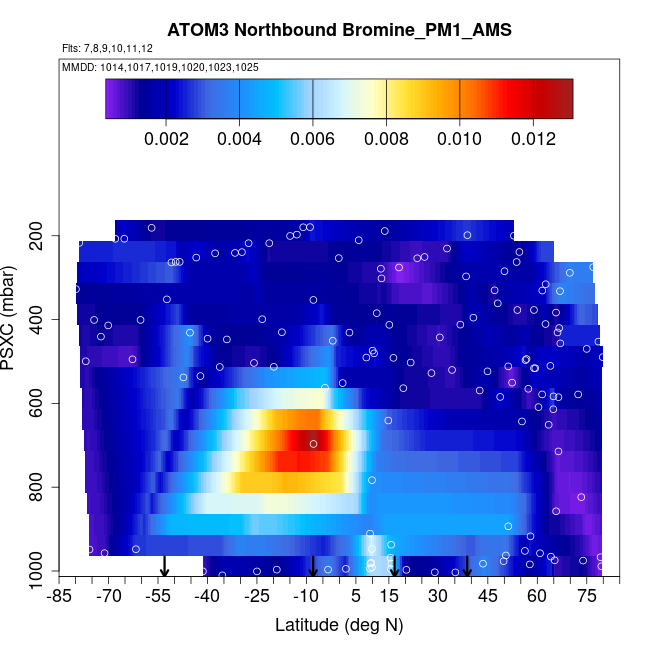 ATOM3 Northbound Bromine_PM1_AMS

Flts: 7,8,9,10,11,12

MMDD: 1014,1017,1019,1020,1023,1025

0.002 0.004 0.006 0.008 0.010 0.012

PSXC (mbar)

200
400
600
800
1000

-85 -70 -55 -40 -25 -10 5 15 30 45 60 75

Latitude (deg N)